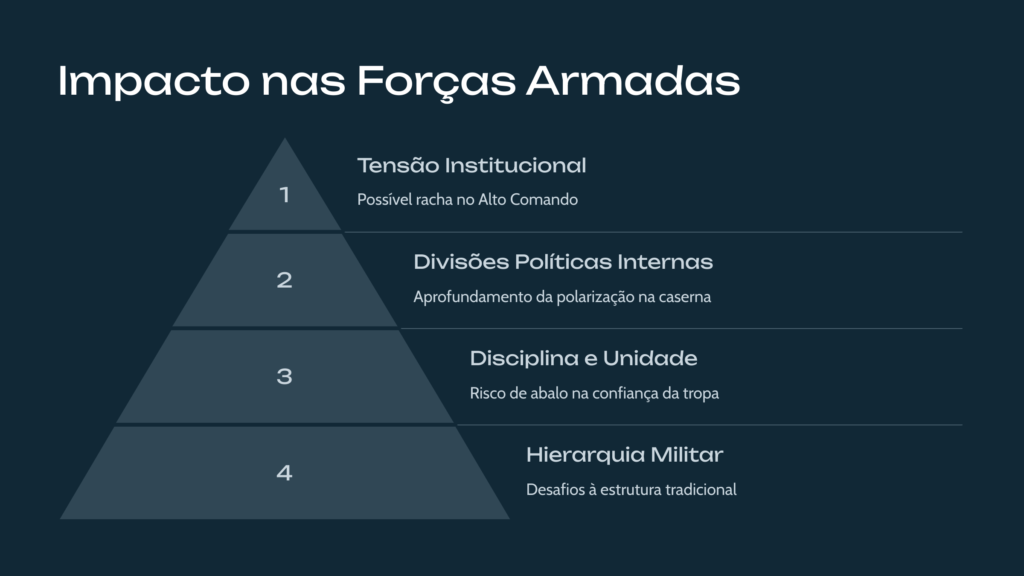 Impacto nas Forças Armadas

1

Tensão Institucional

Possível racha no Alto Comando

2

Divisões Políticas Internas

Aprofundamento da polarização na caserna

3

Disciplina e Unidade

Risco de abalo na confiança da tropa

4

Hierarquia Militar

Desafios à estrutura tradicional